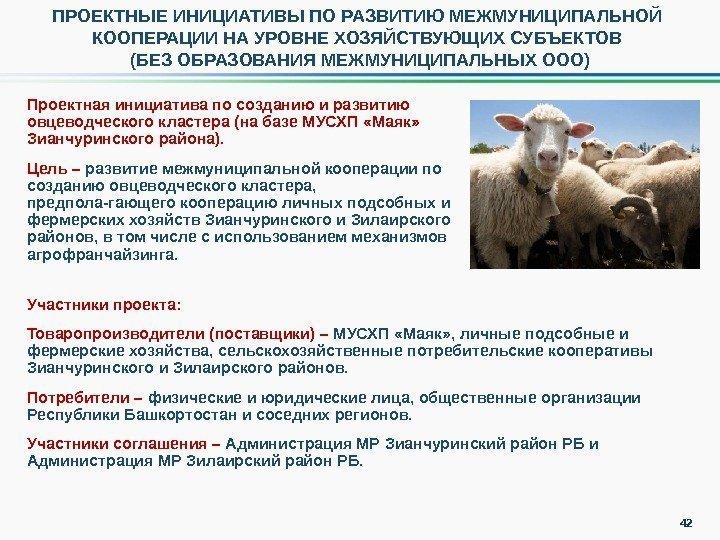 ПРОЕКТНЫЕ ИНИЦИАТИВЫ ПО РАЗВИТИЮ МЕЖМУНИЦИПАЛЬНОЙ КООПЕРАЦИИ НА УРОВНЕ ХОЗЯЙСТВУЮЩИХ СУБЪЕКТОВ (БЕЗ ОБРАЗОВАНИЯ МЕЖМУНИЦИПАЛЬНЫХ ООО)

Проектная инициатива по созданию и развитию овцеводческого кластера (на базе МУСХП «Маяк» Зианчуринского района).

Цель – развитие межмуниципальной кооперации по созданию овцеводческого кластера, предпола-гающего кооперацию личных подсобных и фермерских хозяйств Зианчуринского и Зилаирского районов, в том числе с использованием механизмов агрофранчайзинга.

Участники проекта:

Товаропроизводители (поставщики) – МУСХП «Маяк», личные подсобные и фермерские хозяйства, сельскохозяйственные потребительские кооперативы Зианчуринского и Зилаирского районов.

Потребители – физические и юридические лица, общественные организации Республики Башкортостан и соседних регионов.

Участники соглашения – Администрация МР Зианчуринский район РБ и Администрация МР Зилаирский район РБ.

42